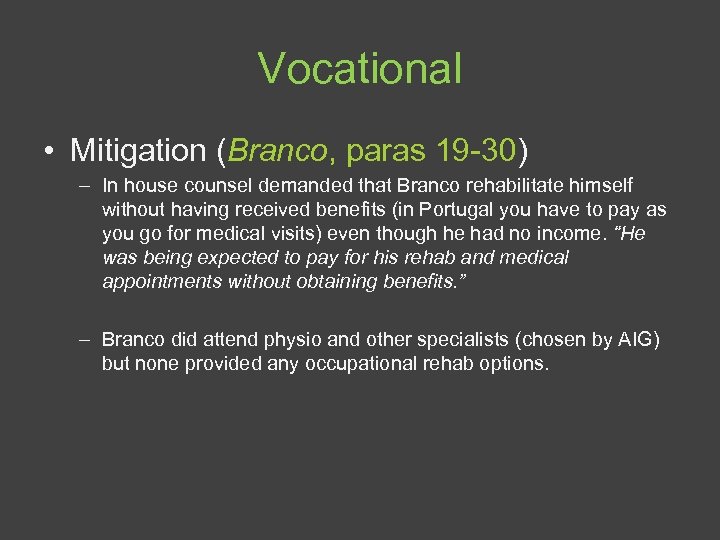 Vocational

• Mitigation (Branco, paras 19-30)

– In house counsel demanded that Branco rehabilitate himself without having received benefits (in Portugal you have to pay as you go for medical visits) even though he had no income. "He was being expected to pay for his rehab and medical appointments without obtaining benefits."

– Branco did attend physio and other specialists (chosen by AIG) but none provided any occupational rehab options.